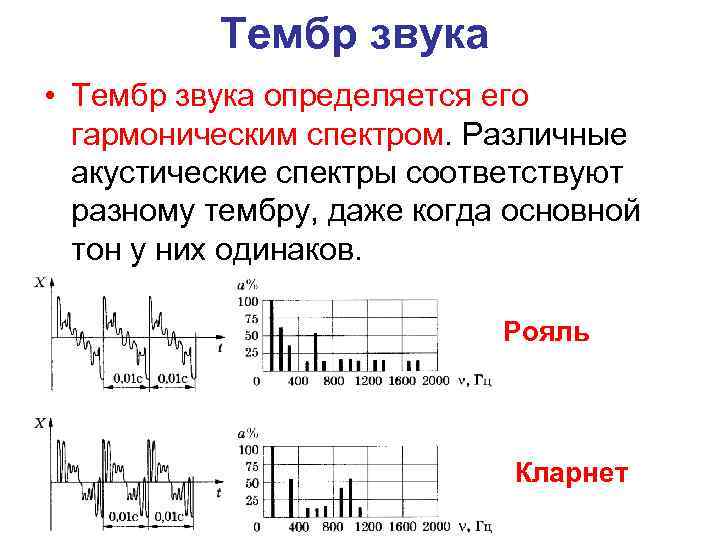 Тембр звука

• Тембр звука определяется его гармоническим спектром. Различные акустические спектры соответствуют разному тембру, даже когда основной тон у них одинаков.

$X$

$t$

0,01с 0,01с

$a$%

100
75
50
25

0 400 800 1200 1600 2000 $\nu$, Гц

Рояль

$X$

$t$

0,01с 0,01с

$a$%

100
75
50
25

0 400 800 1200 1600 2000 $\nu$, Гц

Кларнет